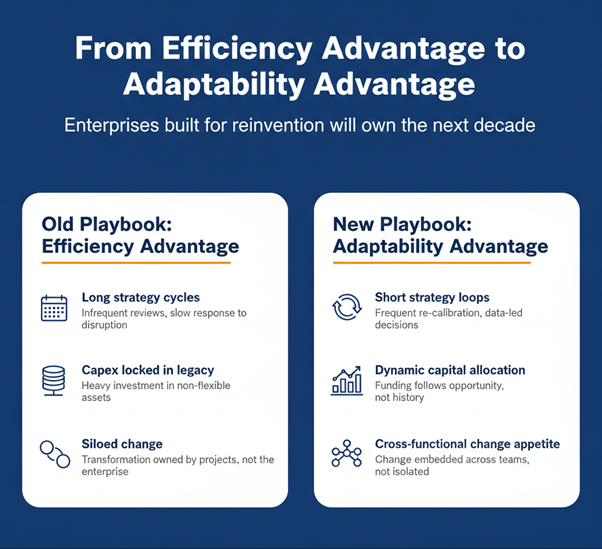 From Efficiency Advantage to Adaptability Advantage

Enterprises built for reinvention will own the next decade

Old Playbook: Efficiency Advantage

Long strategy cycles
Infrequent reviews, slow response to disruption

Capex locked in legacy
Heavy investment in non-flexible assets

Siloed change
Transformation owned by projects, not the enterprise

New Playbook: Adaptability Advantage

Short strategy loops
Frequent re-calibration, data-led decisions

Dynamic capital allocation
Funding follows opportunity, not history

Cross-functional change appetite
Change embedded across teams, not isolated